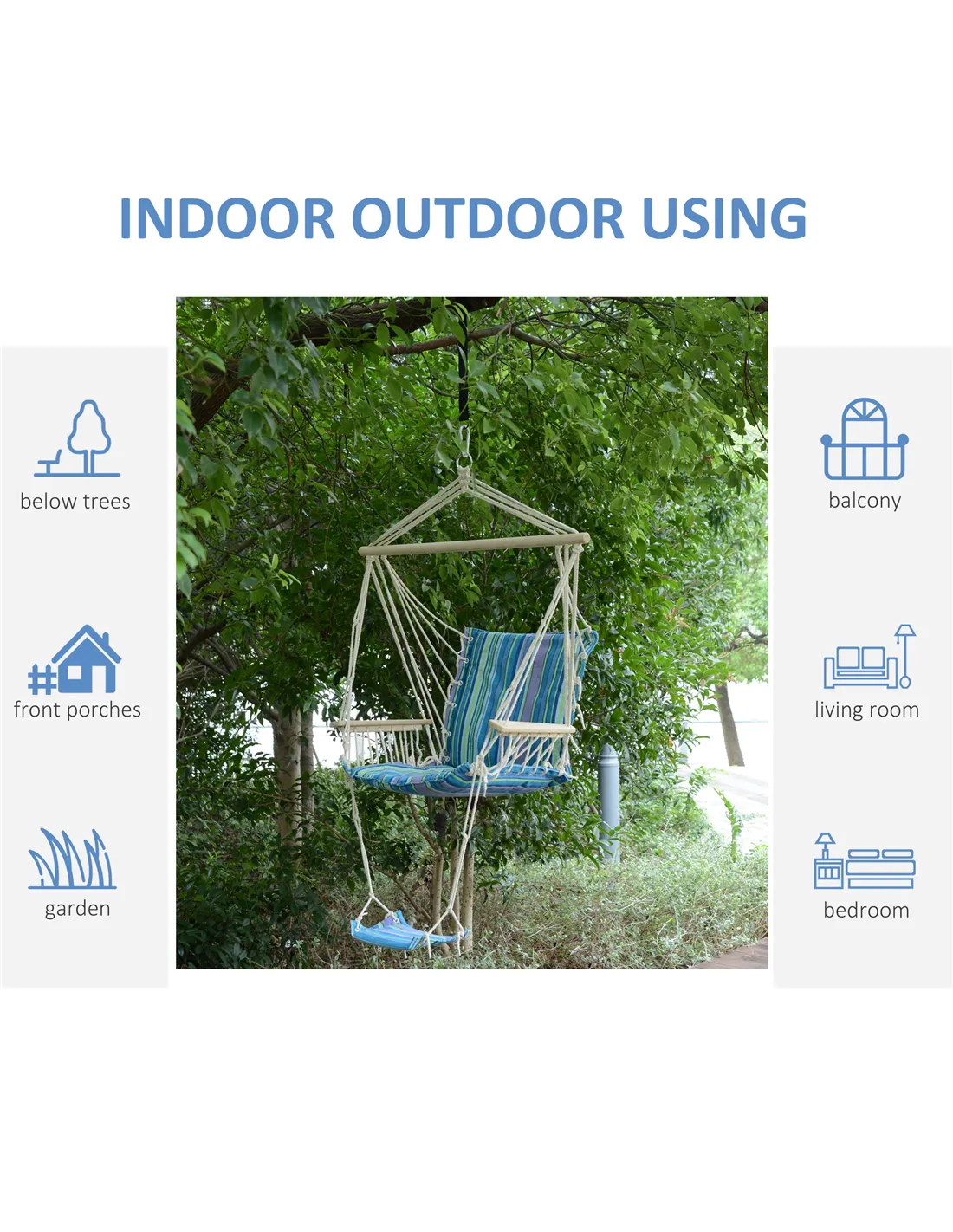 INDOOR OUTDOOR USING

below trees

front porches

garden

balcony

living room

bedroom